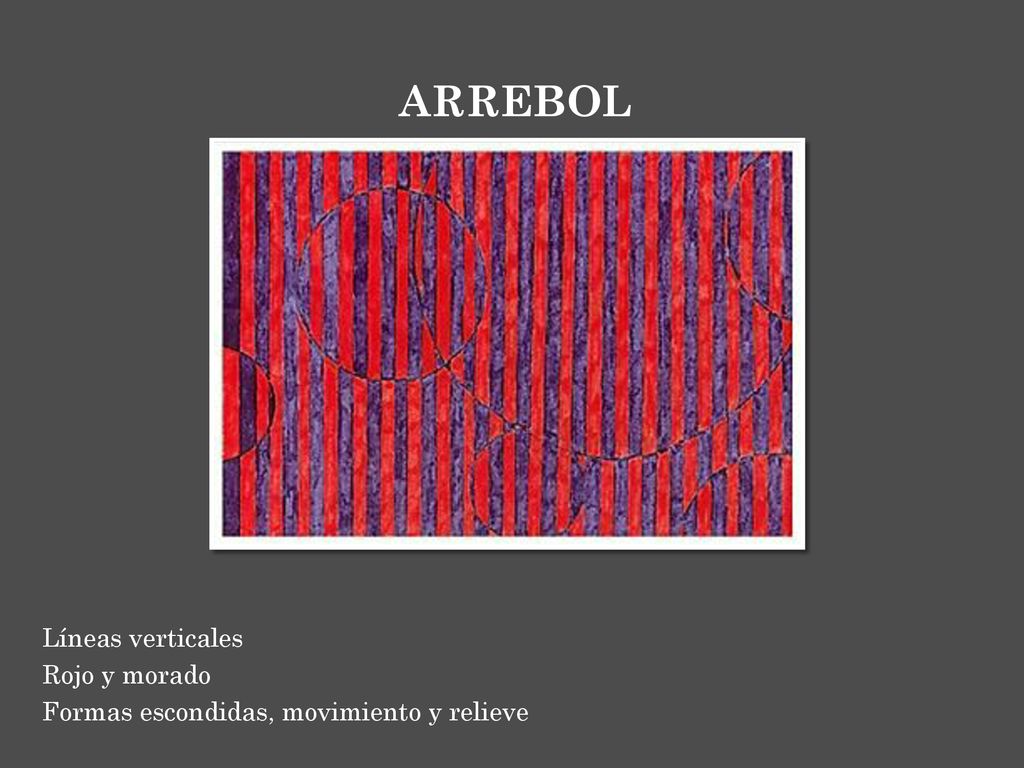 ARREBOL

Líneas verticales
Rojo y morado
Formas escondidas, movimiento y relieve